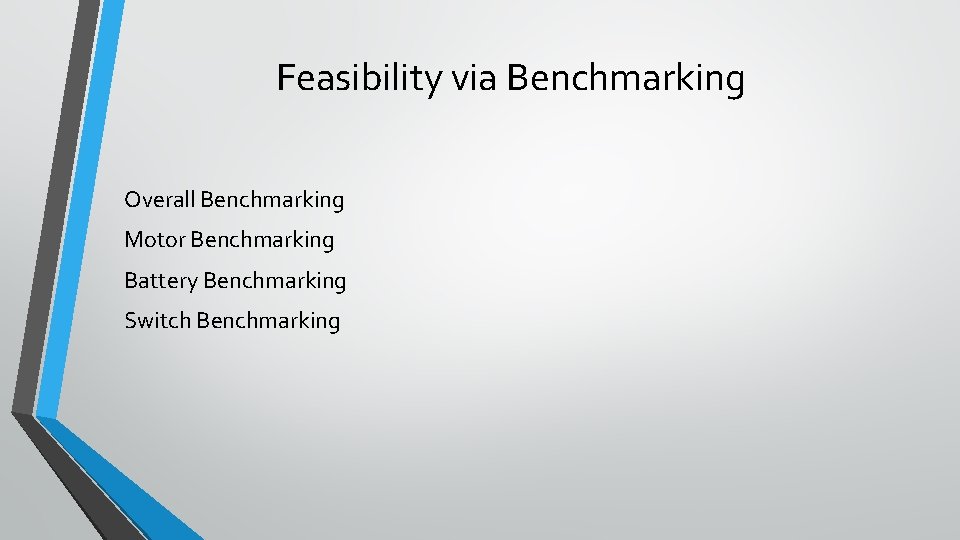 Feasibility via Benchmarking

Overall Benchmarking

Motor Benchmarking

Battery Benchmarking

Switch Benchmarking